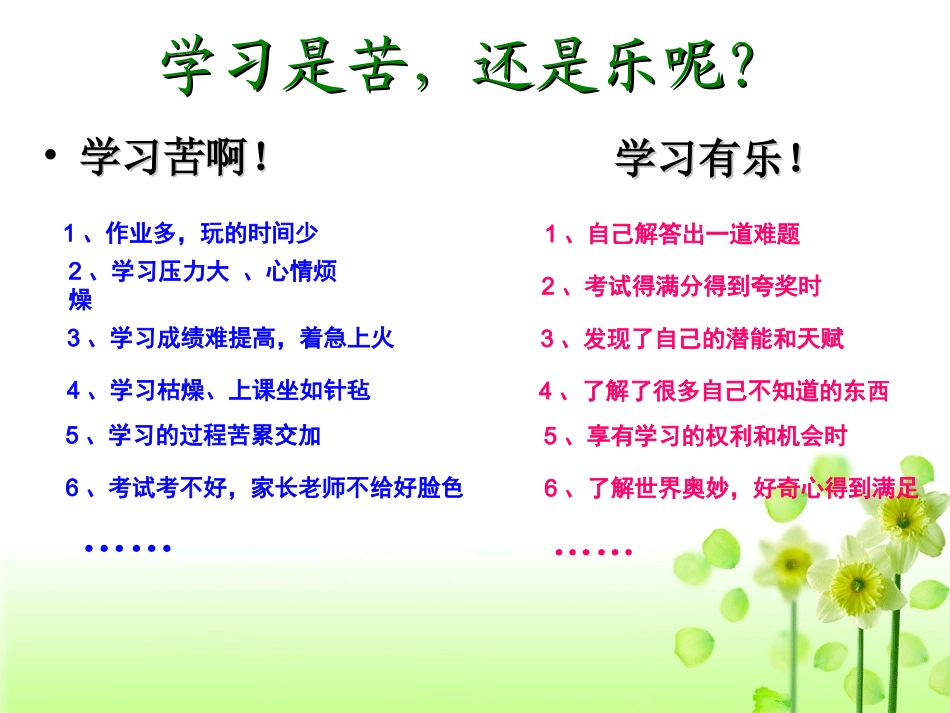 学习是苦，还是乐呢?

• 学习苦啊!

1、作业多，玩的时间少

2、学习压力大 、心情烦燥

3、学习成绩难提高，着急上火

4、学习枯燥、上课坐如针毡

5、学习的过程苦累交加

6、考试考不好，家长老师不给好脸色

……

学习有乐!

1、自己解答出一道难题

2、考试得满分得到夸奖时

3、发现了自己的潜能和天赋

4、了解了很多自己不知道的东西

5、享有学习的权利和机会时

6、了解世界奥妙，好奇心得到满足

……